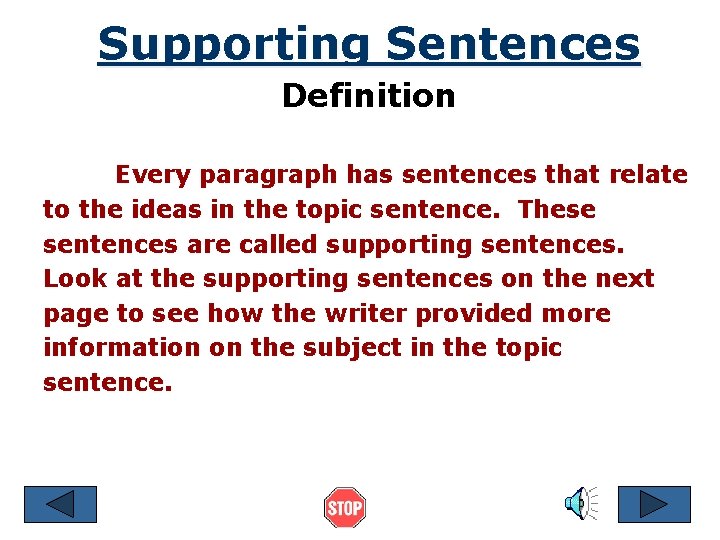 Supporting Sentences

Definition

Every paragraph has sentences that relate to the ideas in the topic sentence. These sentences are called supporting sentences. Look at the supporting sentences on the next page to see how the writer provided more information on the subject in the topic sentence.

STOP